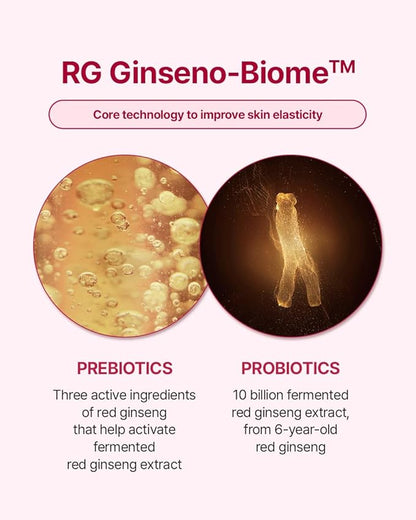 RG Ginseno-Biome™

Core technology to improve skin elasticity

PREBIOTICS

Three active ingredients of red ginseng that help activate fermented red ginseng extract

PROBIOTICS

10 billion fermented red ginseng extract, from 6-year-old red ginseng